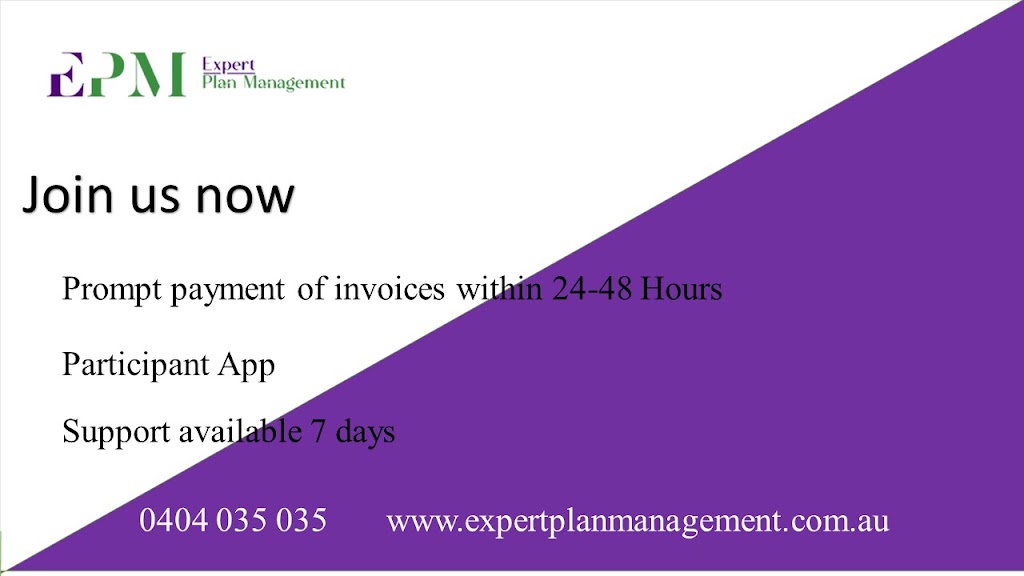 EPM Expert Plan Management

Join us now

Prompt payment of invoices within 24-48 Hours

Participant App

Support available 7 days

0404 035 035 www.expertplanmanagement.com.au